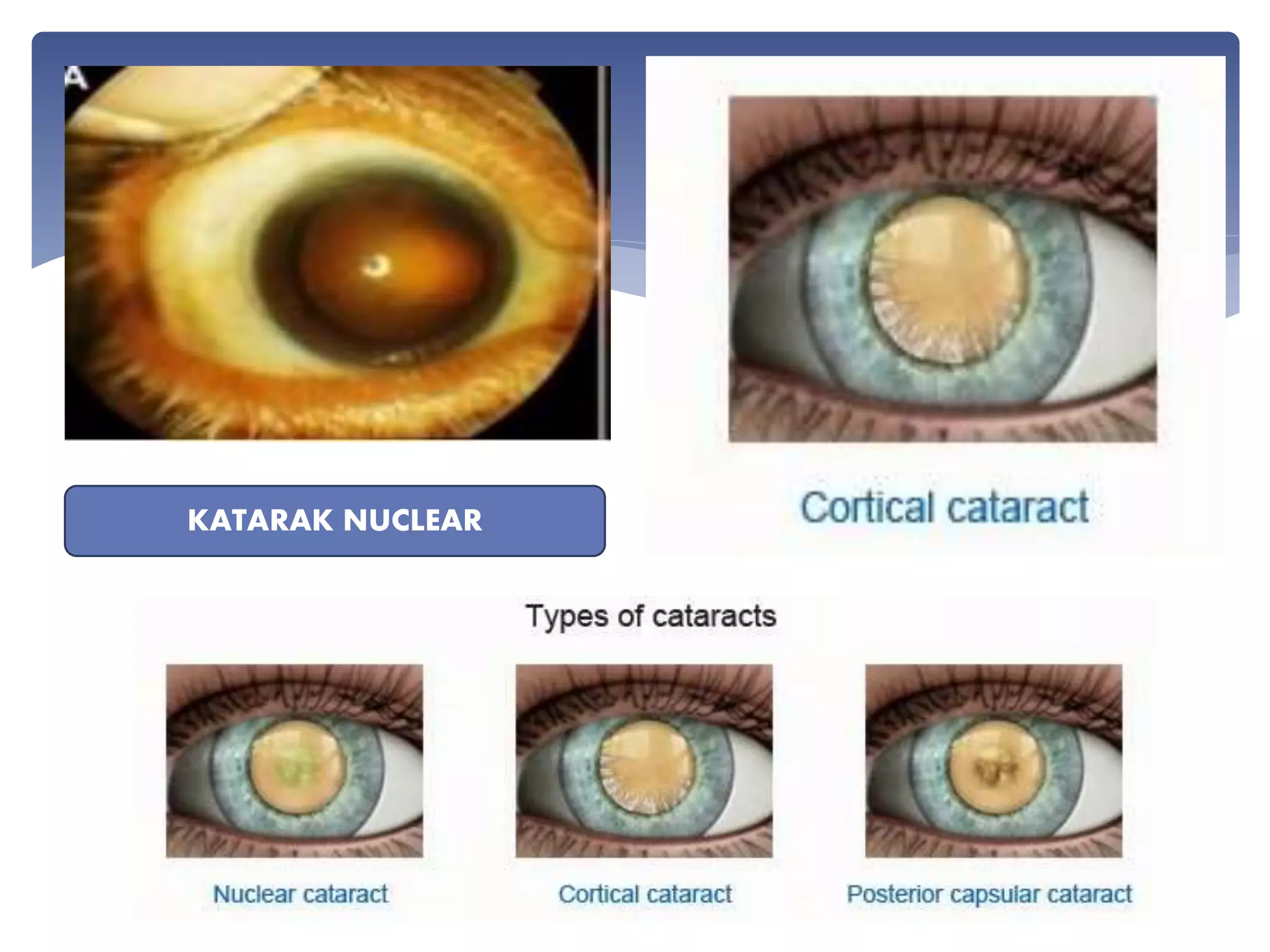 A

KATARAK NUCLEAR

Cortical cataract

Types of cataracts

Nuclear cataract

Cortical cataract

Posterior capsular cataract